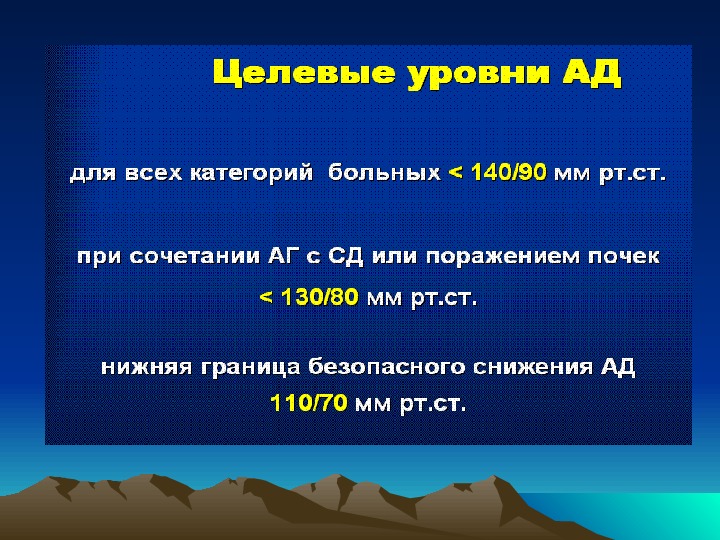 Целевые уровни АД

для всех категорий больных < 140/90 мм рт.ст.

при сочетании АГ с СД или поражением почек < 130/80 мм рт.ст.

нижняя граница безопасного снижения АД 110/70 мм рт.ст.